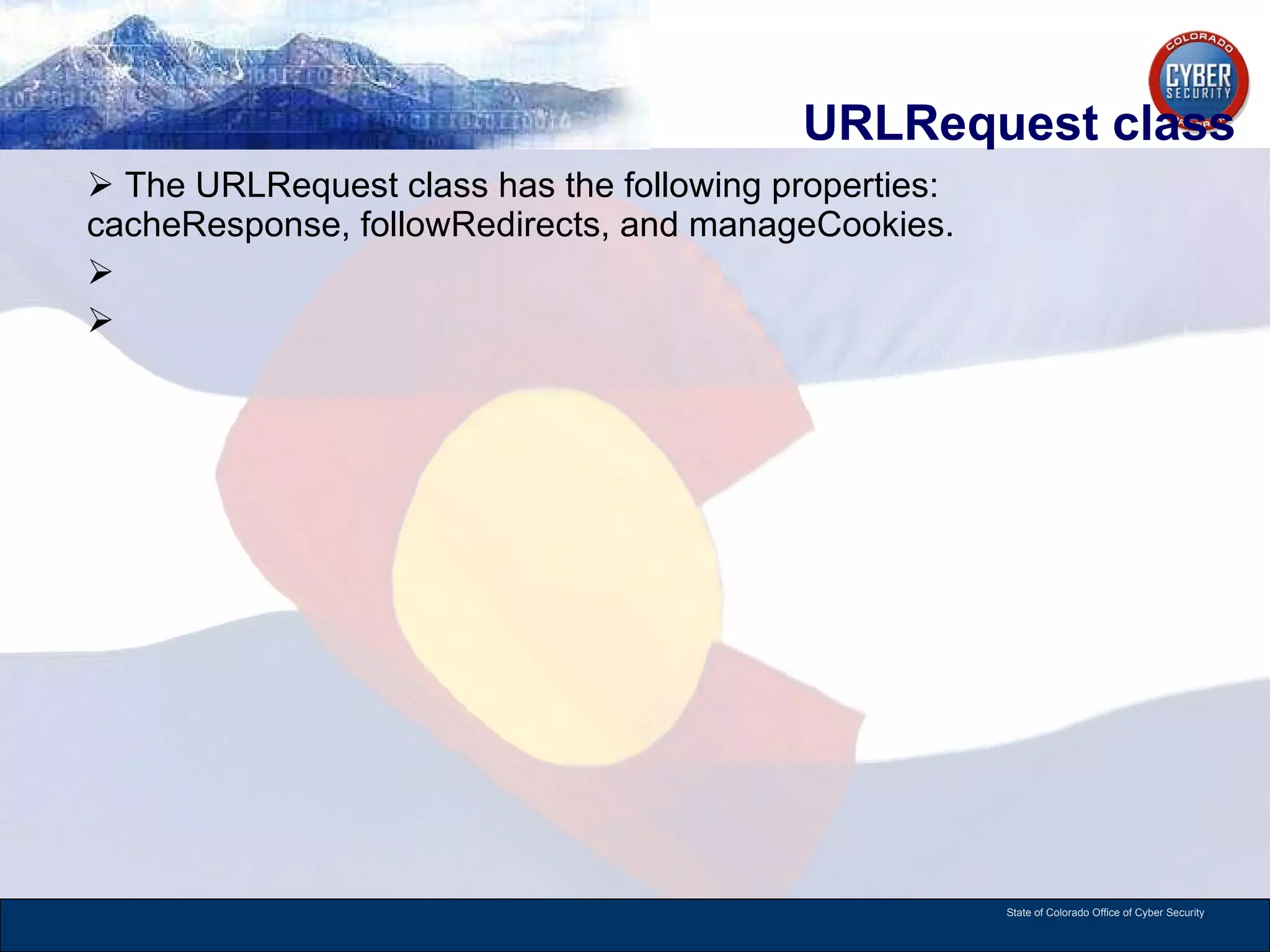 COLORADO
CYBER
SECURITY

URLRequest class

➢ The URLRequest class has the following properties: cacheResponse, followRedirects, and manageCookies.

➢

➢

State of Colorado Office of Cyber Security